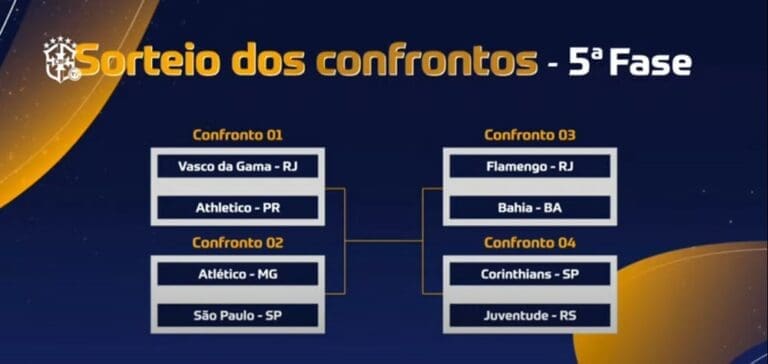 Sorteio dos confrontos - 5ª Fase

Confronto 01
Vasco da Gama - RJ
Athletico - PR

Confronto 02
Atlético - MG
São Paulo - SP

Confronto 03
Flamengo - RJ
Bahia - BA

Confronto 04
Corinthians - SP
Juventude - RS